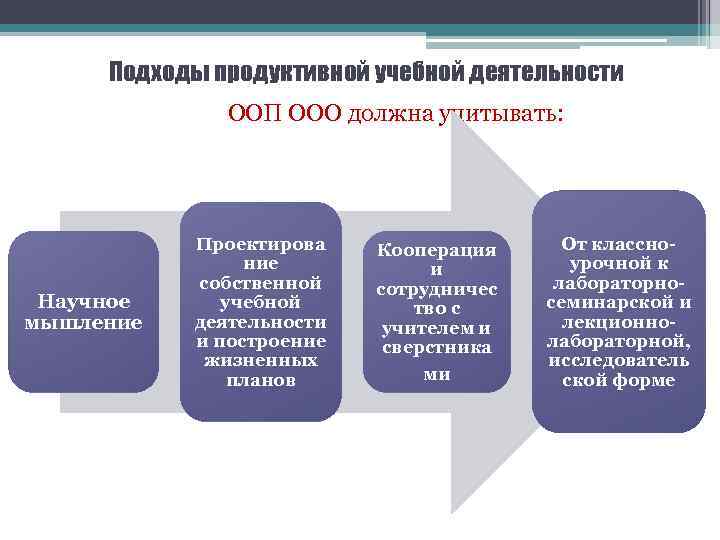 Подходы продуктивной учебной деятельности

ООП ООО должна учитывать:

Научное мышление

Проектирование собственной учебной деятельности и построение жизненных планов

Кооперация и сотрудничество с учителем и сверстниками

От классно-урочной к лабораторно-семинарской и лекционно-лабораторной, исследовательской форме